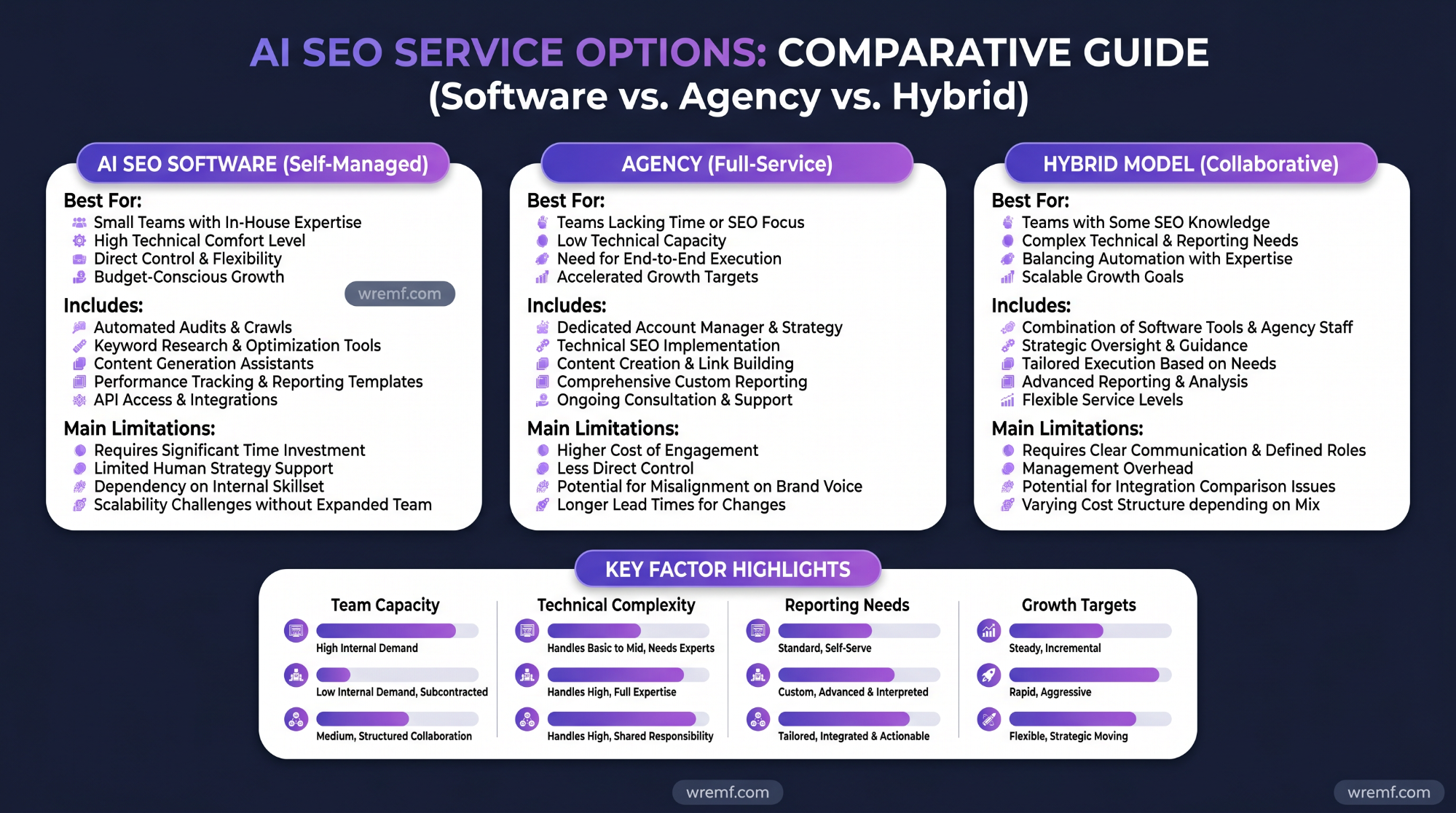 AI SEO SERVICE OPTIONS: COMPARATIVE GUIDE
(Software vs. Agency vs. Hybrid)

AI SEO SOFTWARE (Self-Managed)

Best For:
Small Teams with In-House Expertise
High Technical Comfort Level
Direct Control & Flexibility
Budget-Conscious Growth

wremf.com

Includes:
Automated Audits & Crawls
Keyword Research & Optimization Tools
Content Generation Assistants
Performance Tracking & Reporting Templates
API Access & Integrations

Main Limitations:
Requires Significant Time Investment
Limited Human Strategy Support
Dependency on Internal Skillset
Scalability Challenges without Expanded Team

AGENCY (Full-Service)

Best For:
Teams Lacking Time or SEO Focus
Low Technical Capacity
Need for End-to-End Execution
Accelerated Growth Targets

Includes:
Dedicated Account Manager & Strategy
Technical SEO Implementation
Content Creation & Link Building
Comprehensive Custom Reporting
Ongoing Consultation & Support

Main Limitations:
Higher Cost of Engagement
Less Direct Control
Potential for Misalignment on Brand Voice
Longer Lead Times for Changes

HYBRID MODEL (Collaborative)

Best For:
Teams with Some SEO Knowledge
Complex Technical & Reporting Needs
Balancing Automation with Expertise
Scalable Growth Goals

Includes:
Combination of Software Tools & Agency Staff
Strategic Oversight & Guidance
Tailored Execution Based on Needs
Advanced Reporting & Analysis
Flexible Service Levels

Main Limitations:
Requires Clear Communication & Defined Roles
Management Overhead
Potential for Integration Comparison Issues
Varying Cost Structure depending on Mix

KEY FACTOR HIGHLIGHTS

Team Capacity
High Internal Demand
Low Internal Demand, Subcontracted
Medium, Structured Collaboration

Technical Complexity
Handles Basic to Mid, Needs Experts
Handles High, Full Expertise
Handles High, Shared Responsibility

Reporting Needs
Standard, Self-Serve
Custom, Advanced & Interpreted
Tailored, Integrated & Actionable

Growth Targets
Steady, Incremental
Rapid, Aggressive
Flexible, Strategic Moving

wremf.com

wremf.com